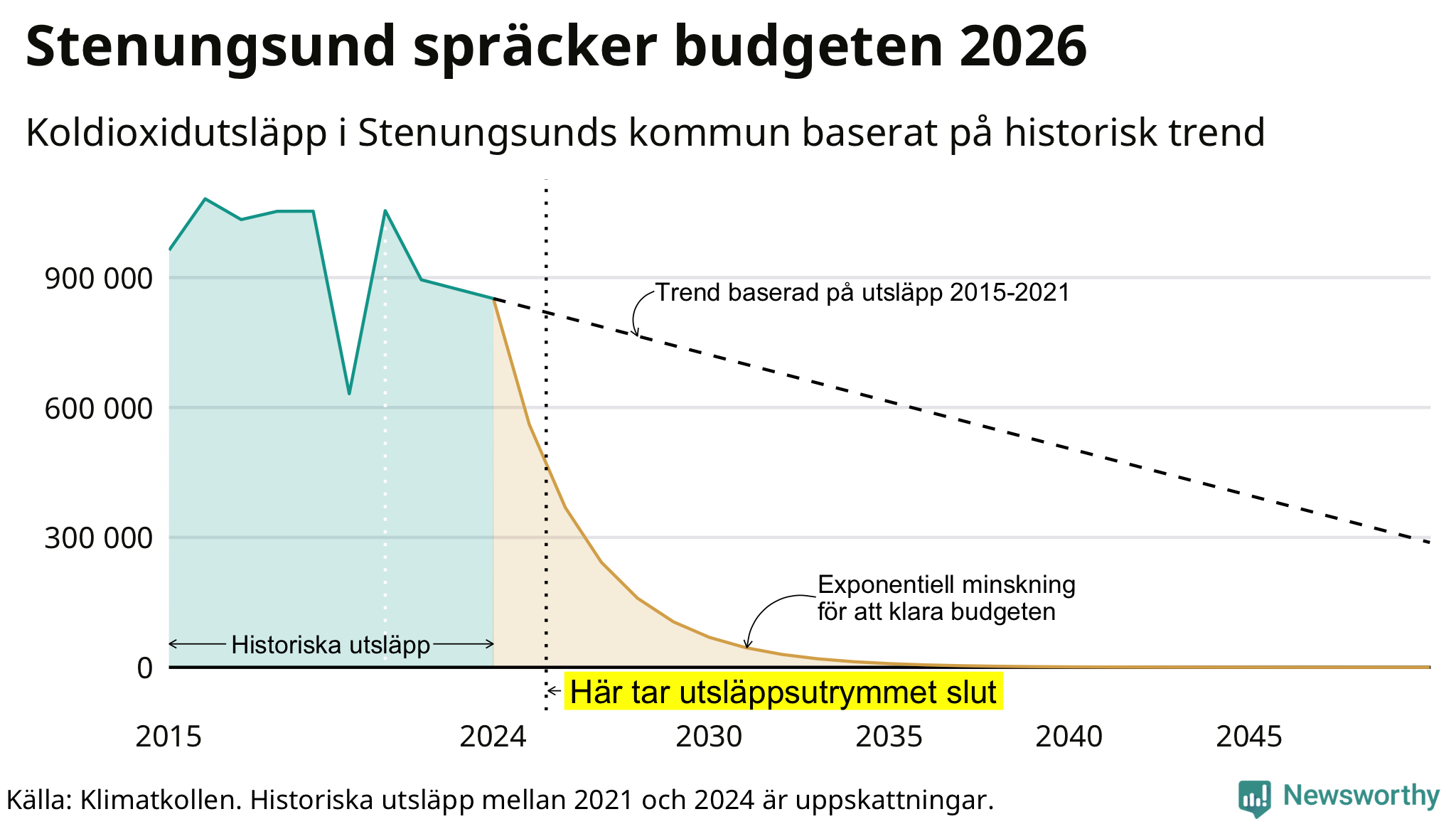 Stenungsund spräcker budgeten 2026

Koldioxidutsläpp i Stenungsunds kommun baserat på historisk trend

900 000
600 000
300 000
0

Trend baserad på utsläpp 2015-2021

Exponentiell minskning för att klara budgeten

Historiska utsläpp

Här tar utsläppsutrymmet slut

2015
2024
2030
2035
2040
2045

Källa: Klimatkollen. Historiska utsläpp mellan 2021 och 2024 är uppskattningar.

Newsworthy